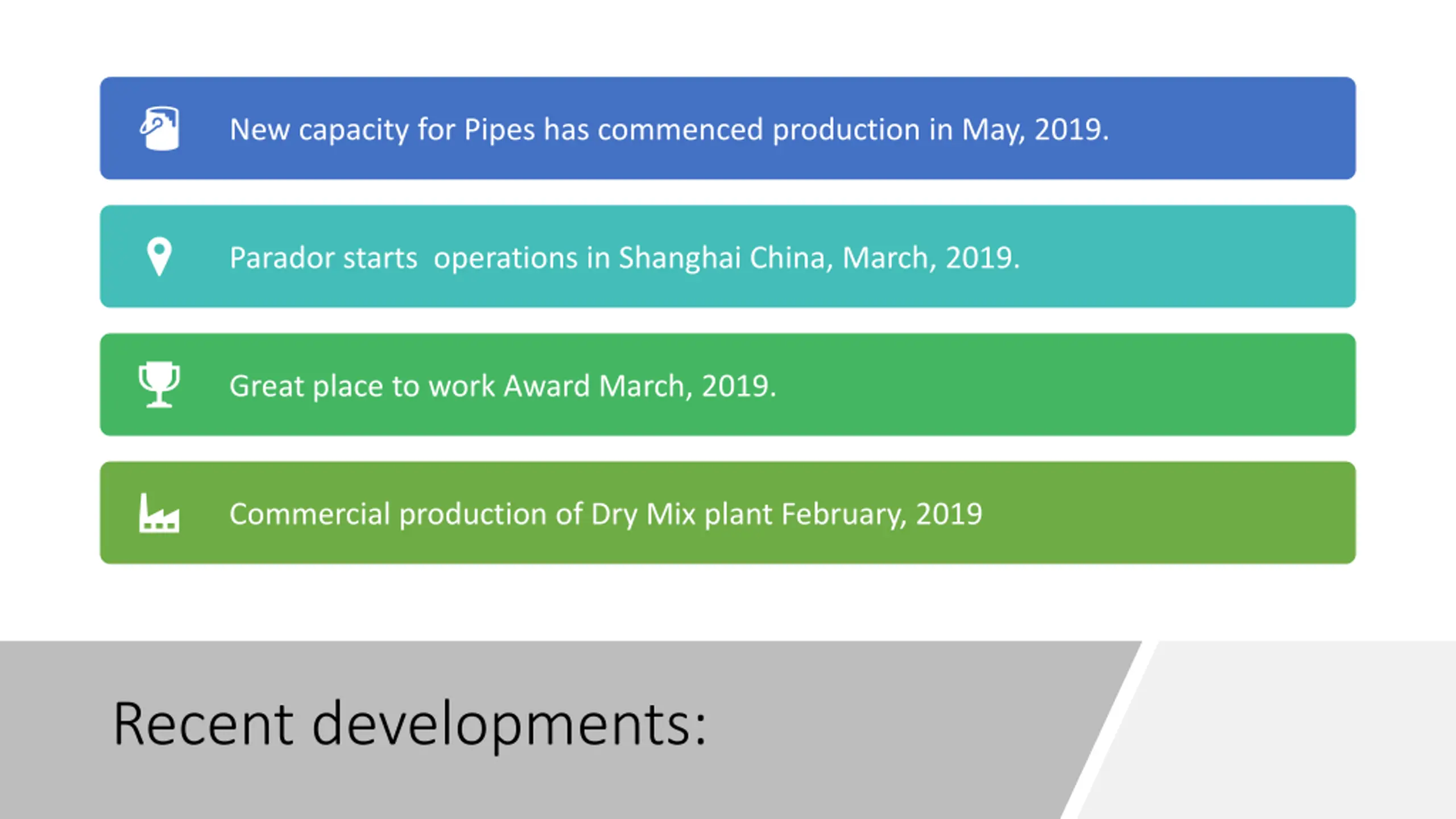 New capacity for Pipes has commenced production in May, 2019.

Parador starts operations in Shanghai China, March, 2019.

Great place to work Award March, 2019.

Commercial production of Dry Mix plant February, 2019

Recent developments: